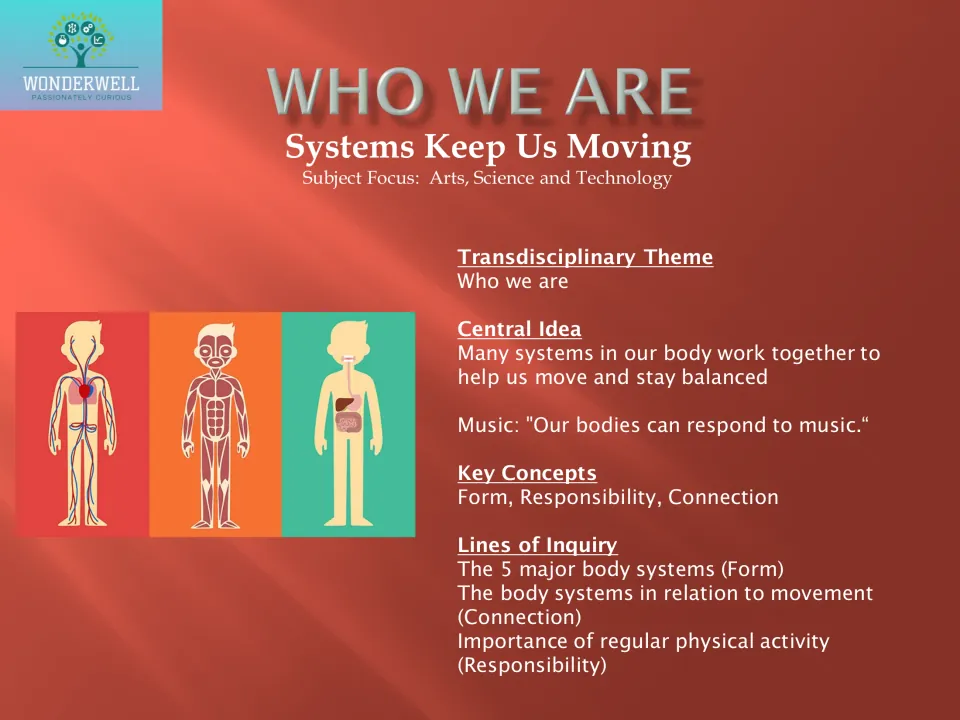 WONDERWELL
PASSIONATELY CURIOUS

WHO WE ARE

Systems Keep Us Moving

Subject Focus: Arts, Science and Technology

Transdisciplinary Theme
Who we are

Central Idea
Many systems in our body work together to help us move and stay balanced

Music: "Our bodies can respond to music."

Key Concepts
Form, Responsibility, Connection

Lines of Inquiry
The 5 major body systems (Form)
The body systems in relation to movement (Connection)
Importance of regular physical activity (Responsibility)